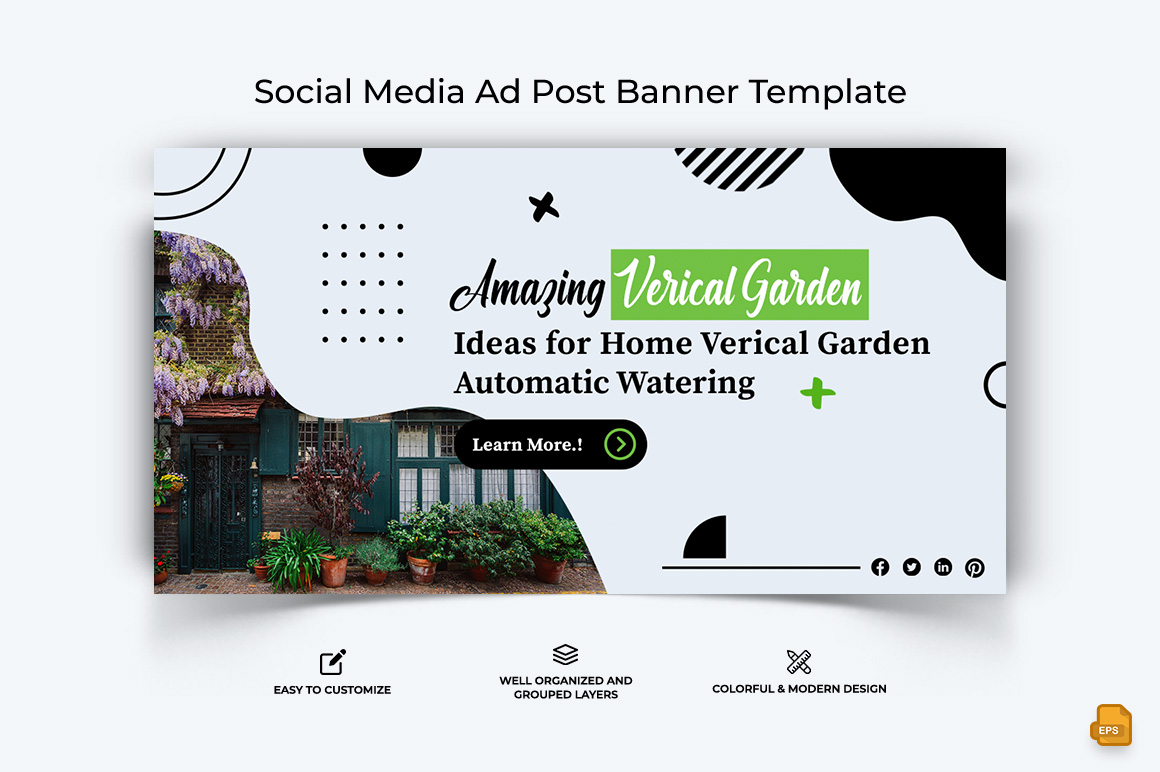 Social Media Ad Post Banner Template

Amazing Verical Garden

Ideas for Home Verical Garden Automatic Watering

Learn More.!

EASY TO CUSTOMIZE

WELL ORGANIZED AND GROUPED LAYERS

COLORFUL & MODERN DESIGN

EPS